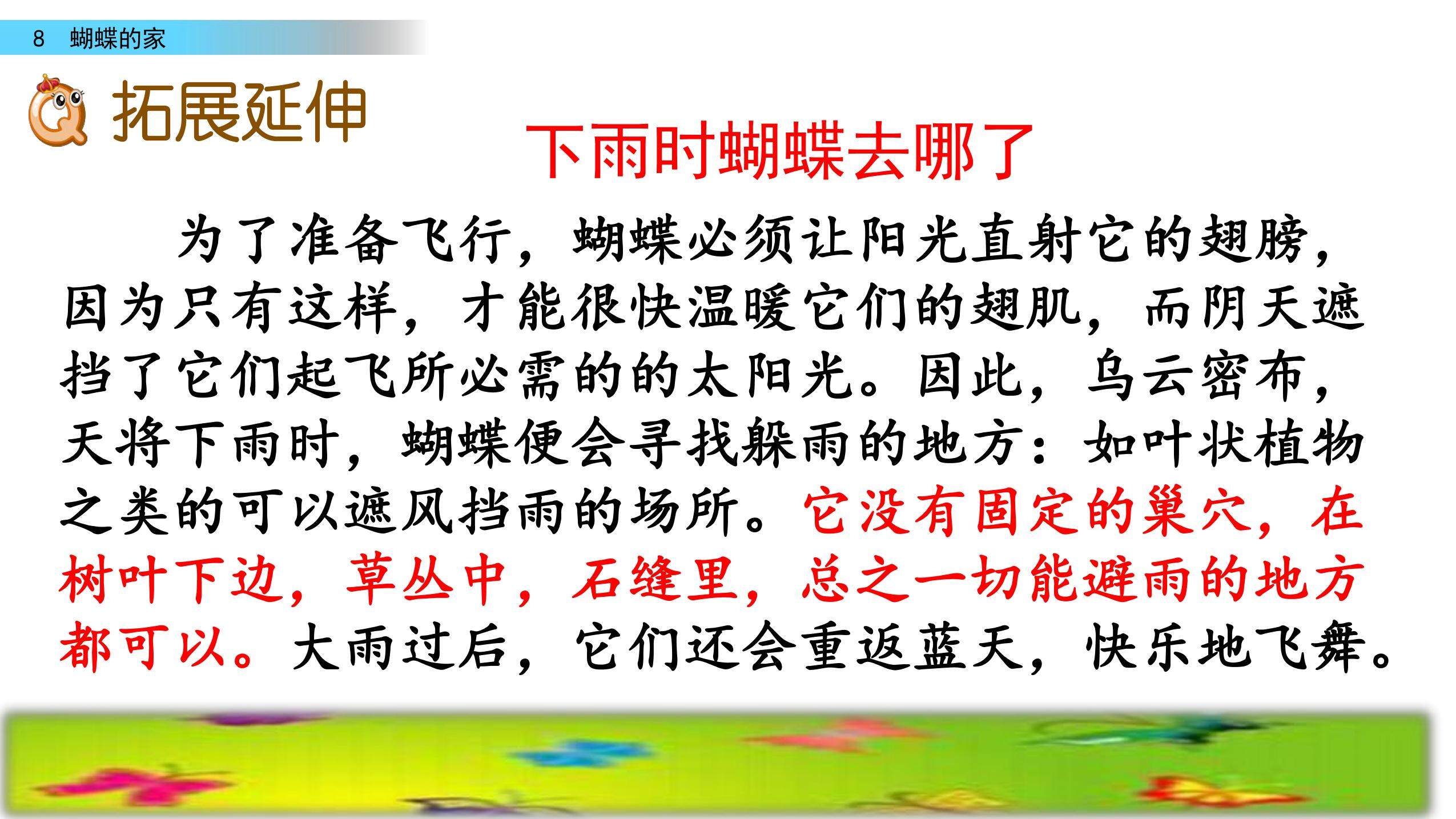 8 蝴蝶的家

拓展延伸

下雨时蝴蝶去哪了

为了准备飞行，蝴蝶必须让阳光直射它的翅膀，因为只有这样，才能很快温暖它们的翅肌，而阴天遮挡了它们起飞所必需的的太阳光。因此，乌云密布，天将下雨时，蝴蝶便会寻找躲雨的地方：如叶状植物之类的可以遮风挡雨的场所。它没有固定的巢穴，在树叶下边，草丛中，石缝里，总之一切能避雨的地方都可以。大雨过后，它们还会重返蓝天，快乐地飞舞。